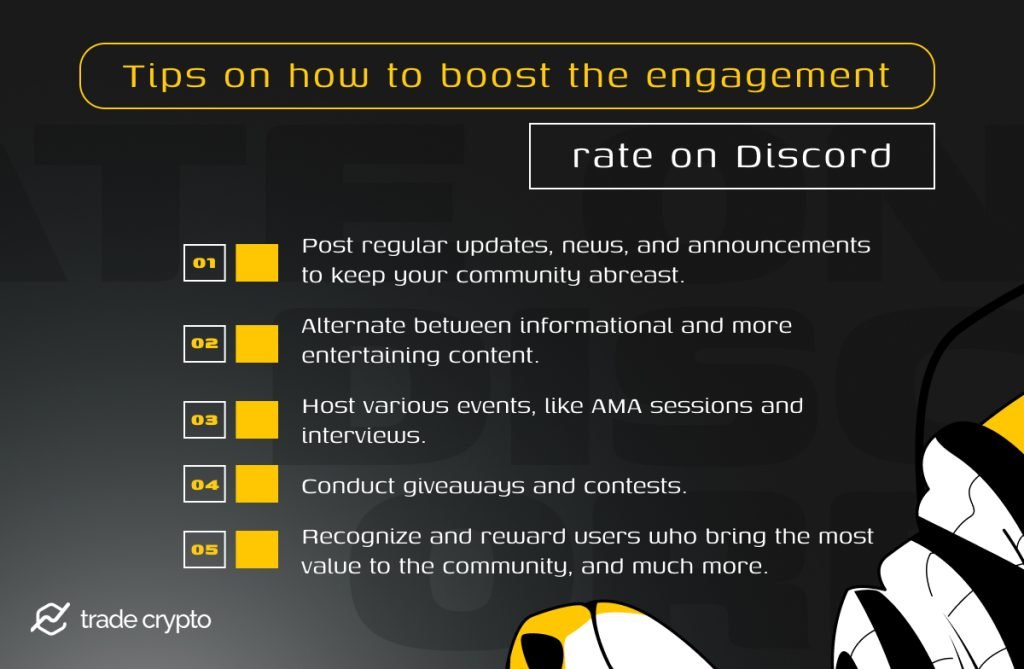 Tips on how to boost the engagement

rate on Discord

01 Post regular updates, news, and announcements to keep your community abreast.

02 Alternate between informational and more entertaining content.

03 Host various events, like AMA sessions and interviews.

04 Conduct giveaways and contests.

05 Recognize and reward users who bring the most value to the community, and much more.

trade crypto